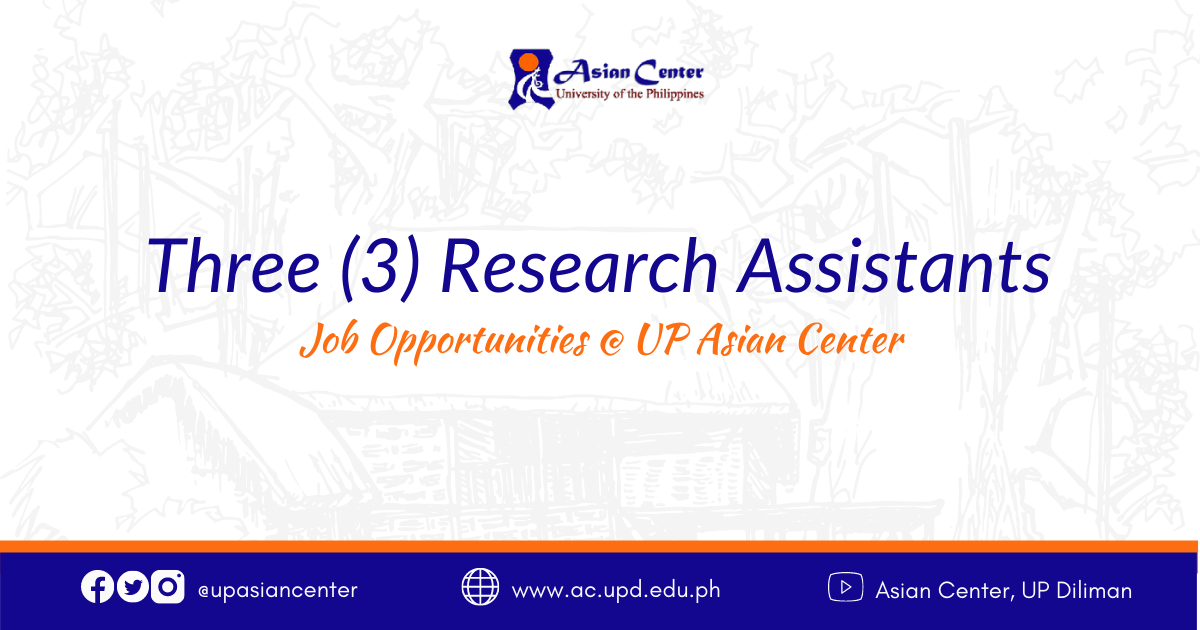 Asian Center
University of the Philippines

Three (3) Research Assistants

Job Opportunities @ UP Asian Center

@upasiancenter

www.ac.upd.edu.ph

Asian Center, UP Diliman